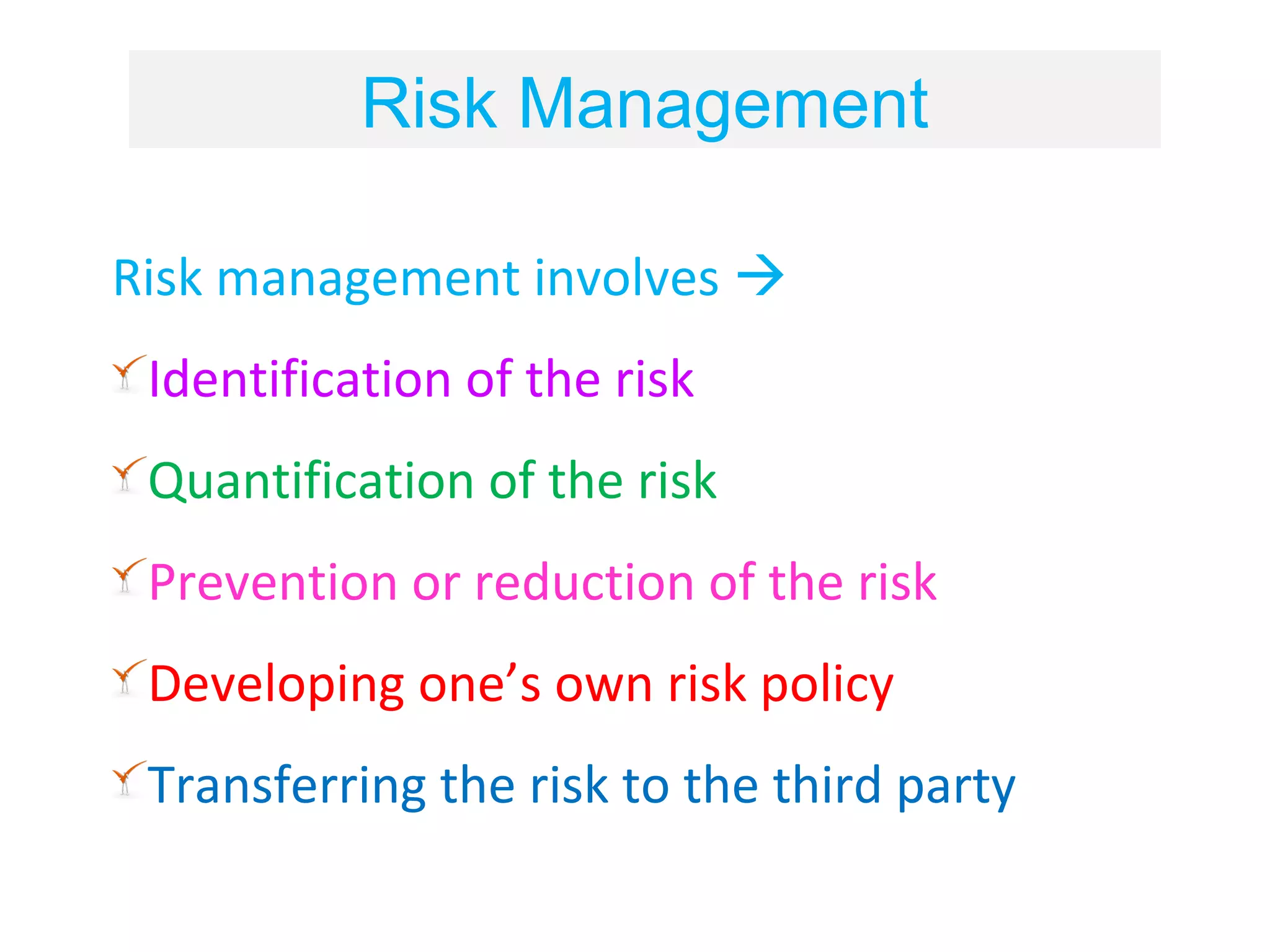 Risk Management

Risk management involves →

Identification of the risk

Quantification of the risk

Prevention or reduction of the risk

Developing one’s own risk policy

Transferring the risk to the third party